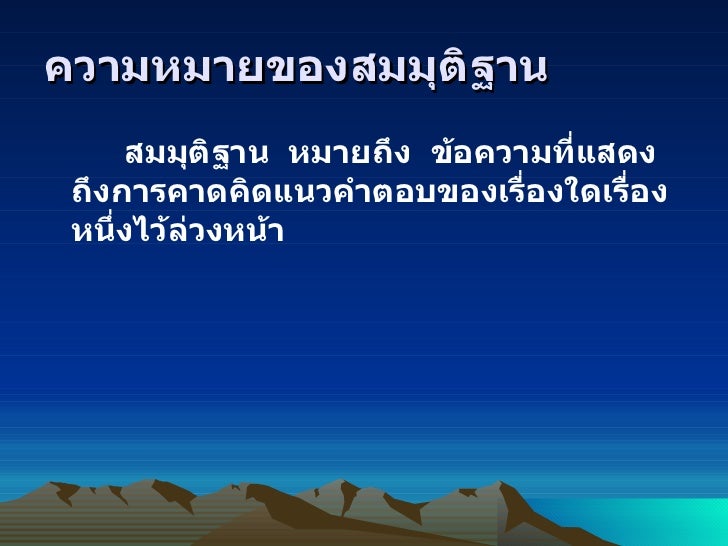 ความหมายของสมมุติฐาน

สมมุติฐาน หมายถึง ข้อความที่แสดงถึงการคาดคิดแนวคำตอบของเรื่องใดเรื่องหนึ่งไว้ล่วงหน้า